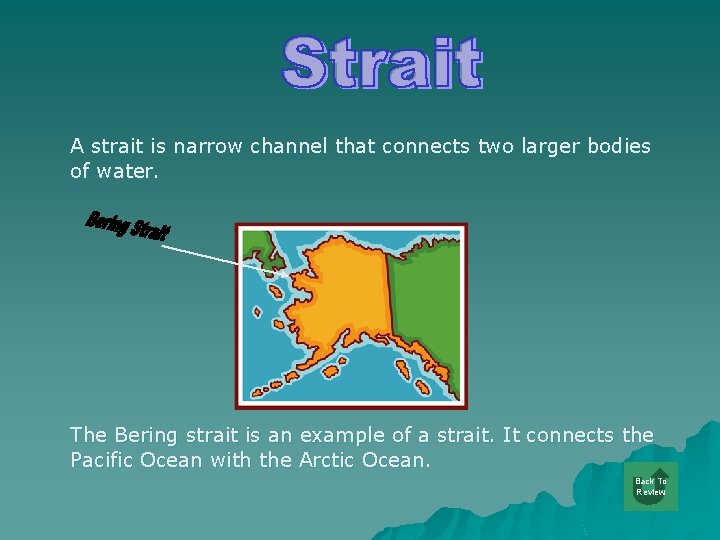 Strait

A strait is narrow channel that connects two larger bodies of water.

Bering Strait

The Bering strait is an example of a strait. It connects the Pacific Ocean with the Arctic Ocean.

Back To Review